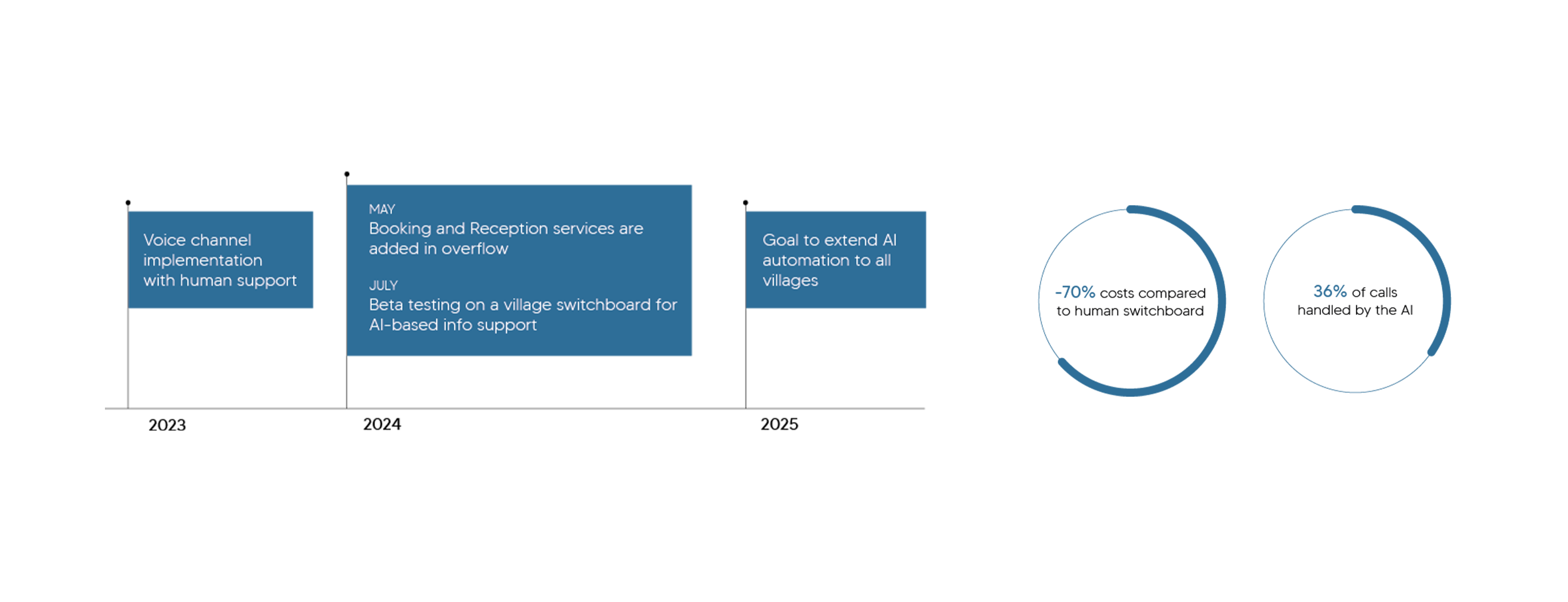 Voice channel implementation with human support

2023

MAY
Booking and Reception services are added in overflow

JULY
Beta testing on a village switchboard for AI-based info support

2024

Goal to extend AI automation to all villages

2025

-70% costs compared to human switchboard

36% of calls handled by the AI